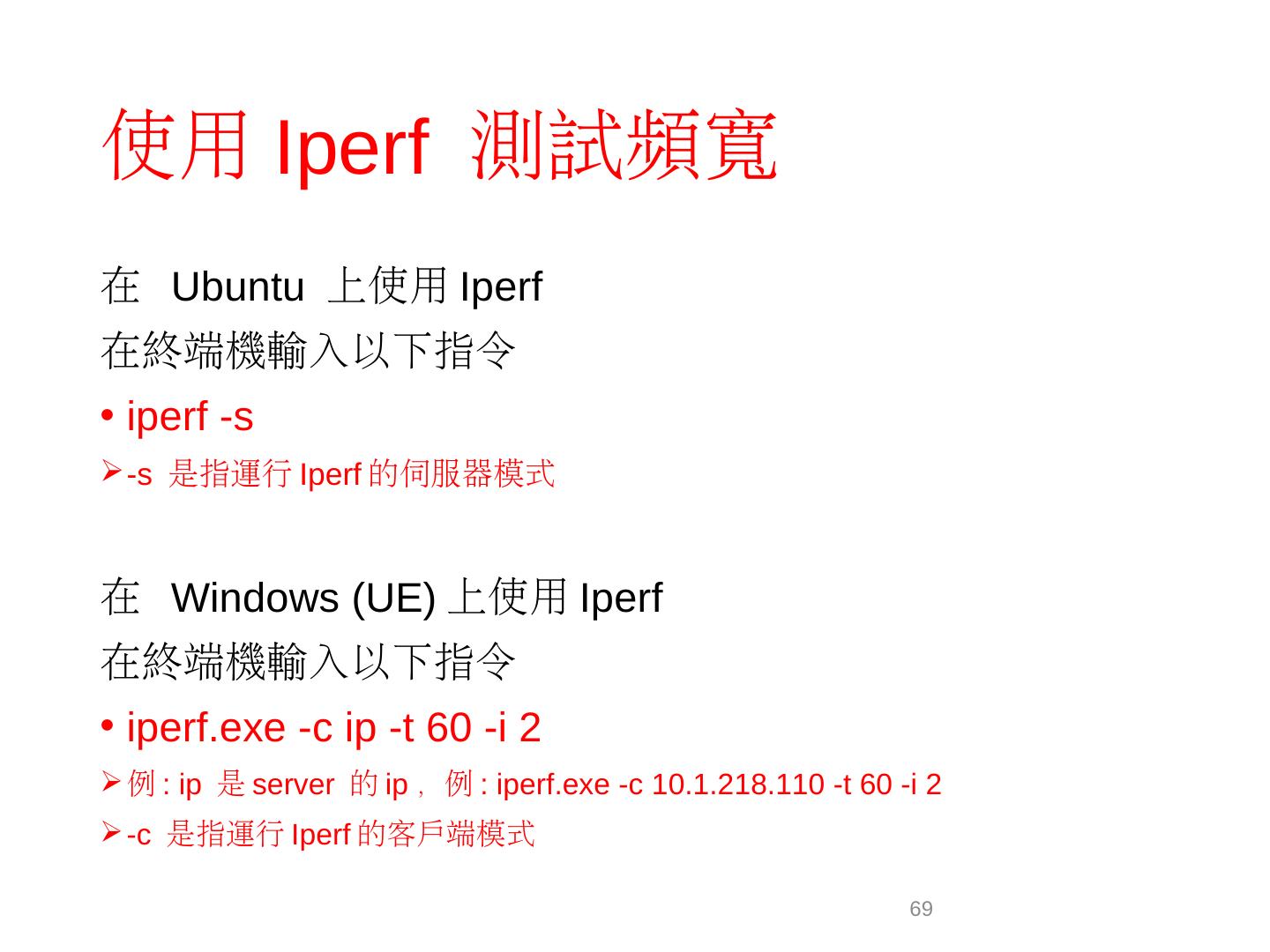 使用 Iperf 測試頻寬

在 Ubuntu 上使用 Iperf

在終端機輸入以下指令

• iperf -s

➢ -s 是指運行 Iperf 的伺服器模式

在 Windows (UE) 上使用 Iperf

在終端機輸入以下指令

• iperf.exe -c ip -t 60 -i 2

➢ 例 : ip 是 server 的 ip， 例 : iperf.exe -c 10.1.218.110 -t 60 -i 2

➢ -c 是指運行 Iperf 的客戶端模式

69